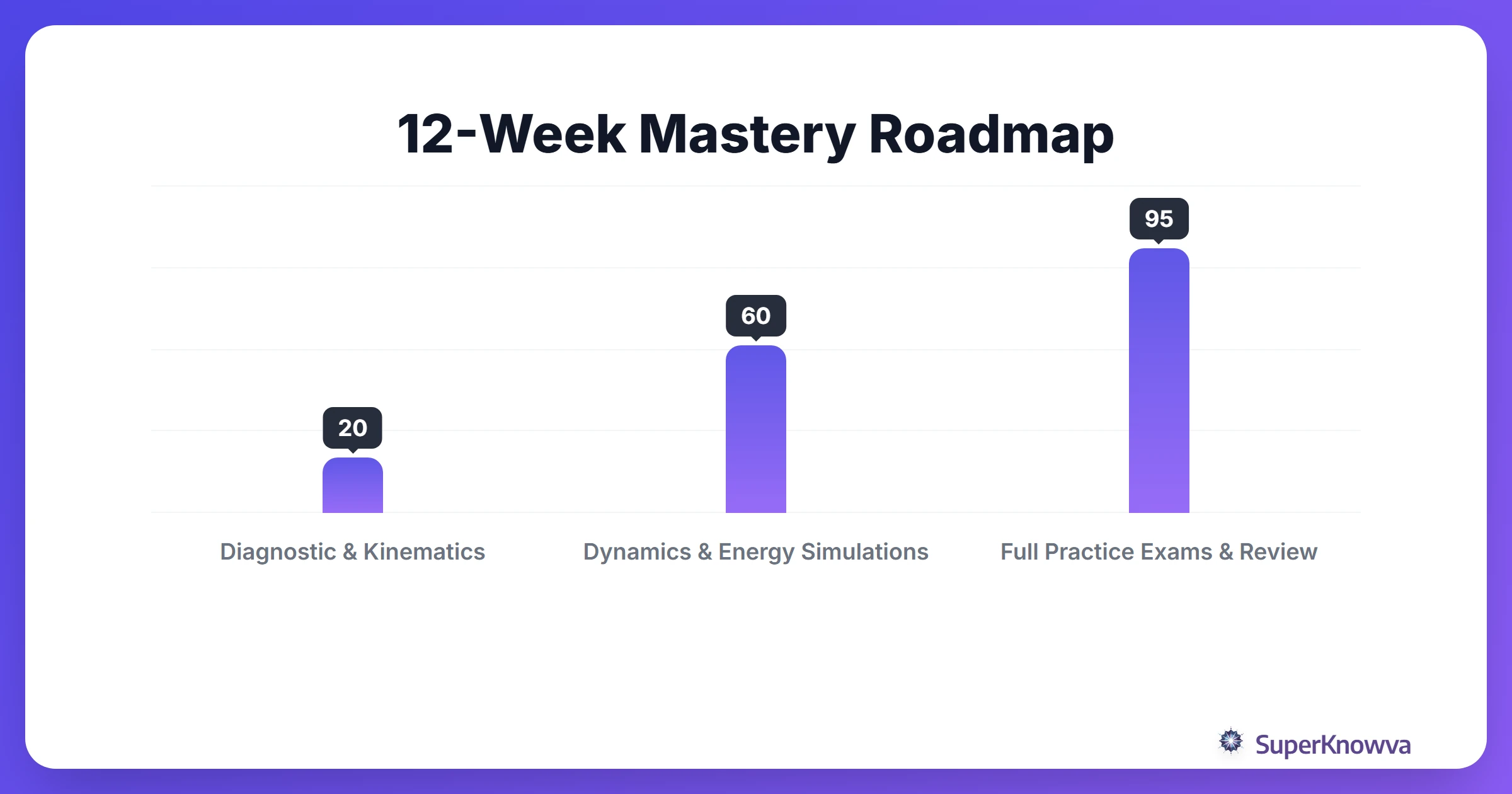 12-Week Mastery Roadmap

20

60

95

Diagnostic & Kinematics

Dynamics & Energy Simulations

Full Practice Exams & Review

SuperKnowva